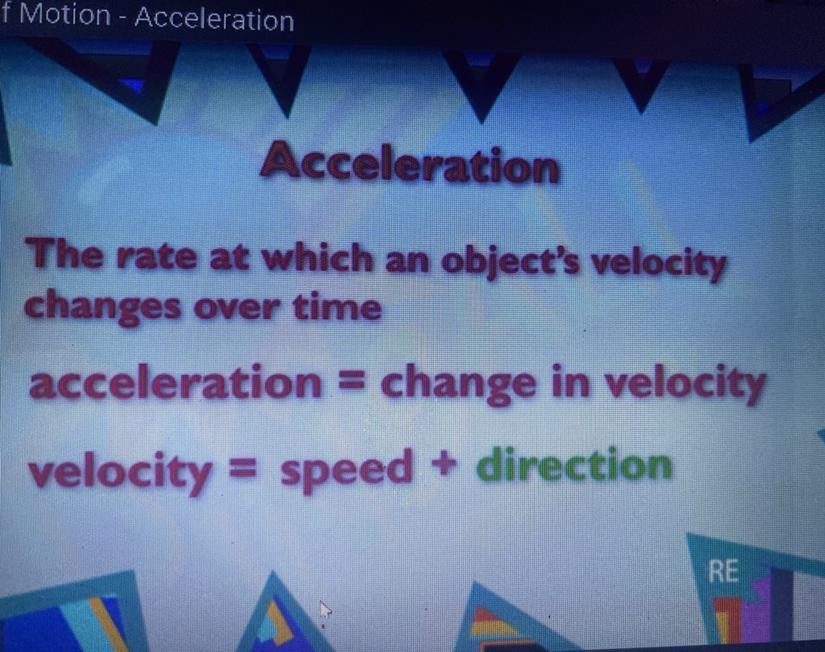 f Motion - Acceleration

Acceleration

The rate at which an object's velocity changes over time

acceleration = change in velocity

velocity = speed + direction

RE